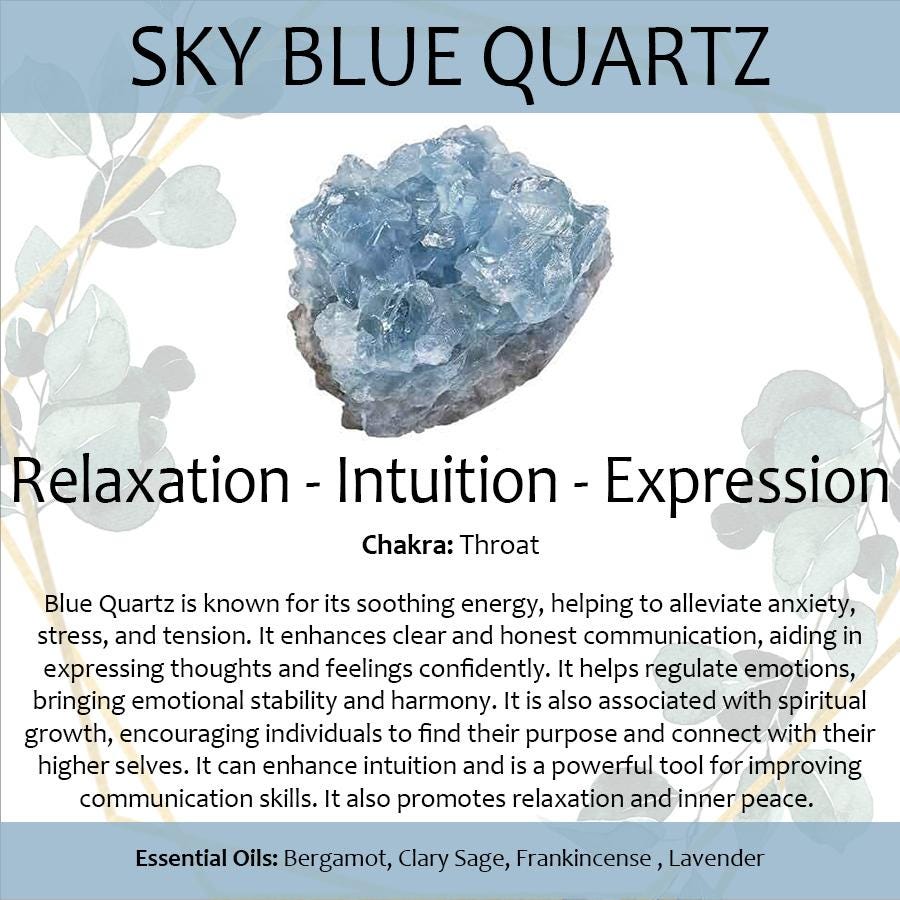 SKY BLUE QUARTZ

Relaxation - Intuition - Expression

Chakra: Throat

Blue Quartz is known for its soothing energy, helping to alleviate anxiety, stress, and tension. It enhances clear and honest communication, aiding in expressing thoughts and feelings confidently. It helps regulate emotions, bringing emotional stability and harmony. It is also associated with spiritual growth, encouraging individuals to find their purpose and connect with their higher selves. It can enhance intuition and is a powerful tool for improving communication skills. It also promotes relaxation and inner peace.

Essential Oils: Bergamot, Clary Sage, Frankincense , Lavender